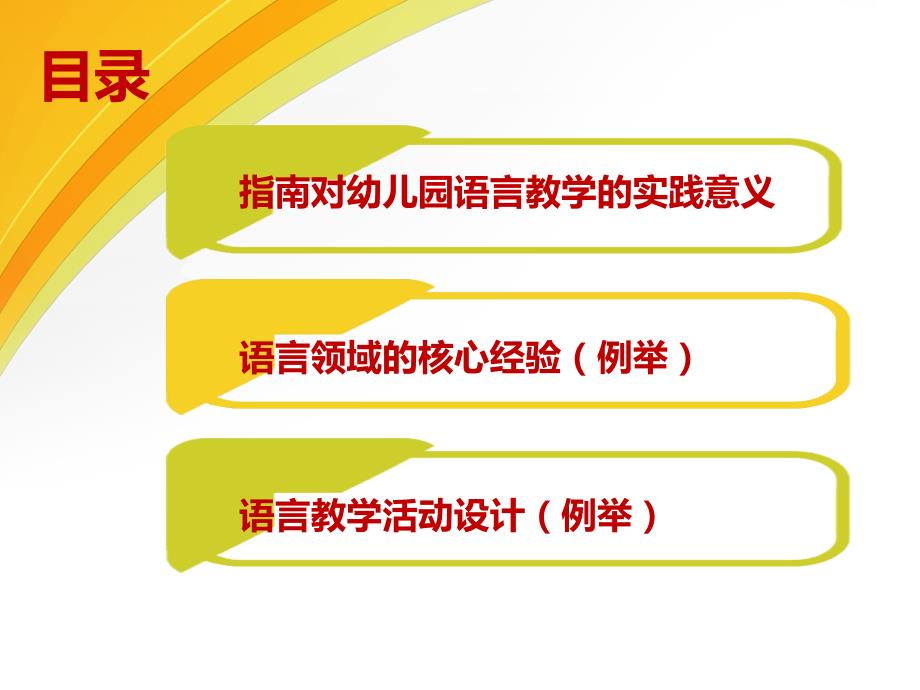 目录

指南对幼儿园语言教学的实践意义

语言领域的核心经验（例举）

语言教学活动设计（例举）